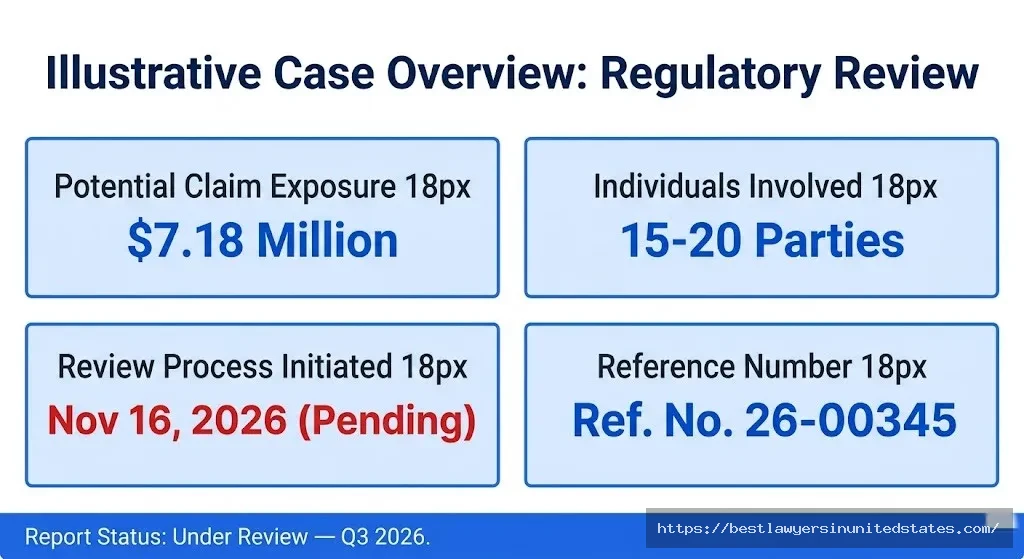 Illustrative Case Overview: Regulatory Review

Potential Claim Exposure 18px
$7.18 Million

Individuals Involved 18px
15-20 Parties

Review Process Initiated 18px
Nov 16, 2026 (Pending)

Reference Number 18px
Ref. No. 26-00345

Report Status: Under Review — Q3 2026.

https://bestlawyersinunitedstates.com/